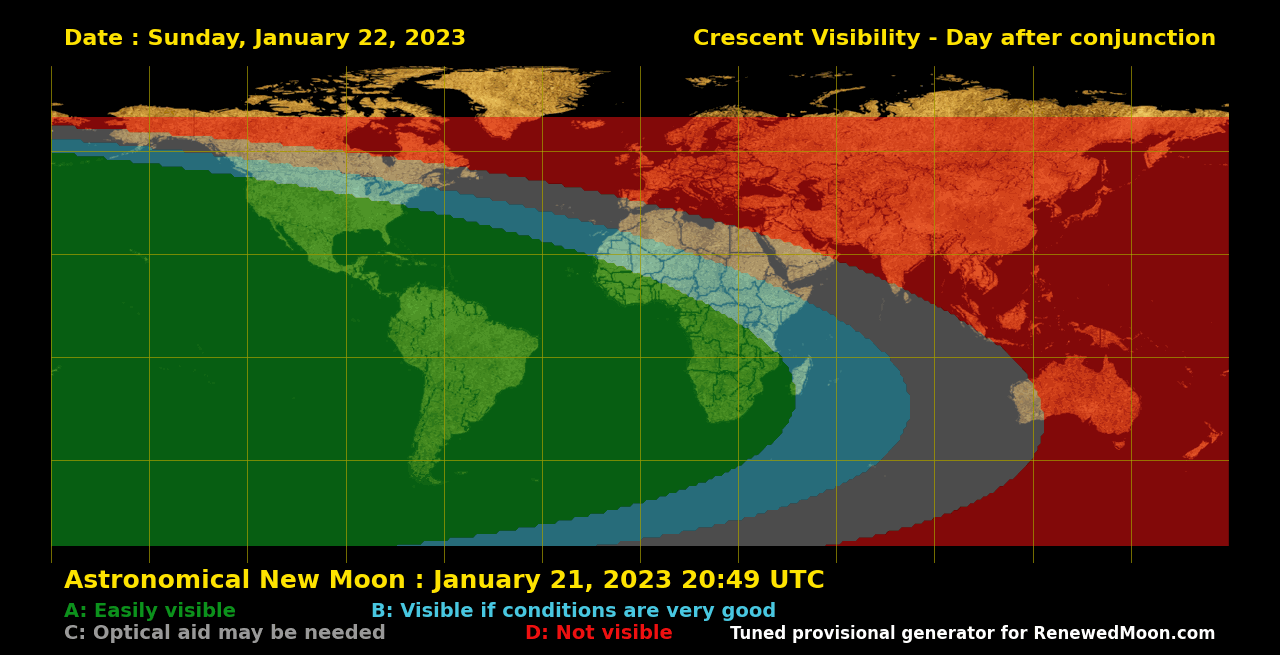 Date : Sunday, January 22, 2023

Crescent Visibility - Day after conjunction

Astronomical New Moon : January 21, 2023 20:49 UTC

A: Easily visible

B: Visible if conditions are very good

C: Optical aid may be needed

D: Not visible

Tuned provisional generator for RenewedMoon.com